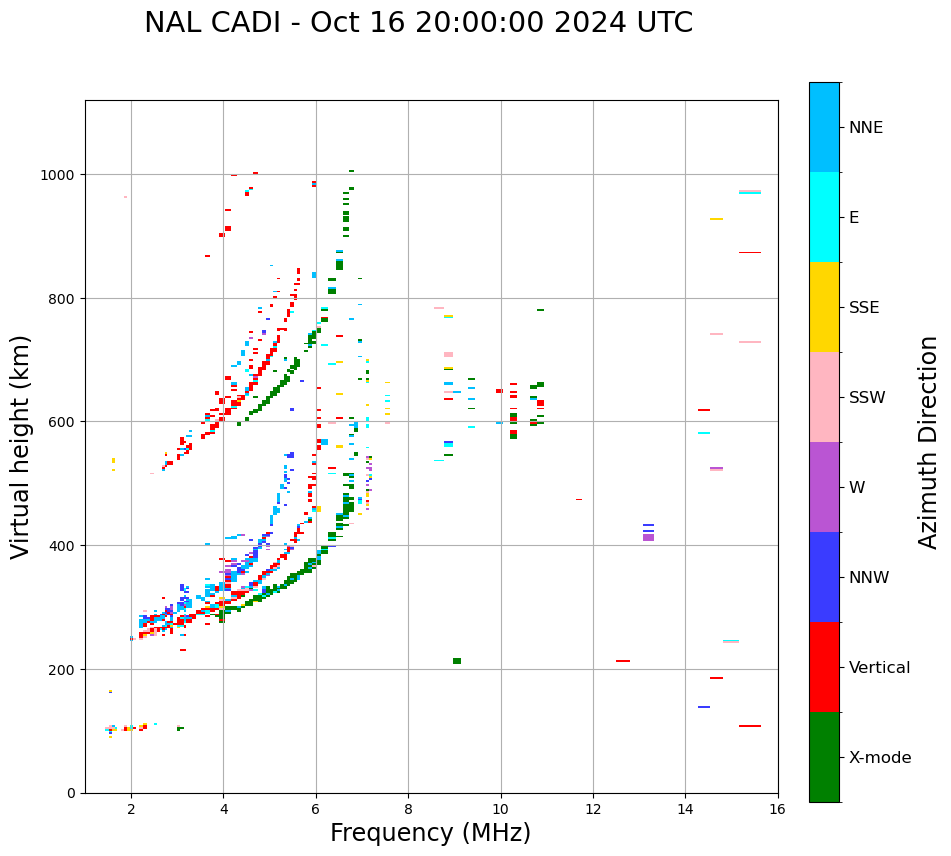 NAL CADI - Oct 16 20:00:00 2024 UTC

Virtual height (km)

1000
800
600
400
200
0

2 4 6 8 10 12 14 16

Frequency (MHz)

NNE
E
SSE
SSW
W
NNW
Vertical
X-mode

Azimuth Direction